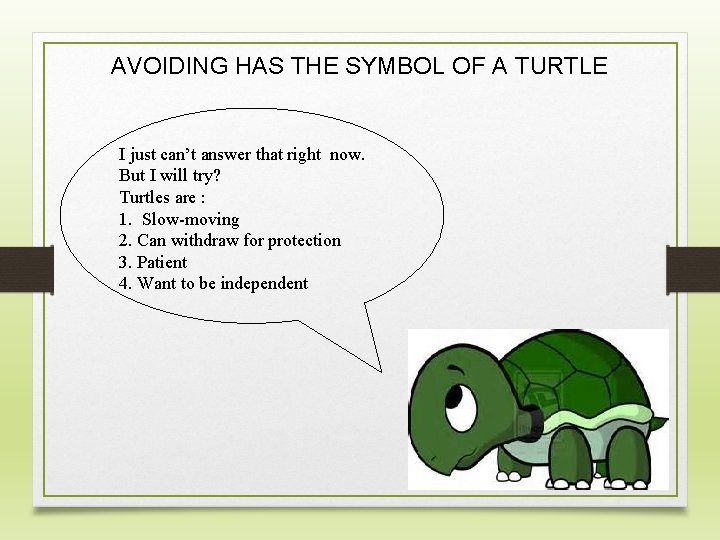 AVOIDING HAS THE SYMBOL OF A TURTLE

I just can't answer that right now.
But I will try?
Turtles are :
1. Slow-moving
2. Can withdraw for protection
3. Patient
4. Want to be independent